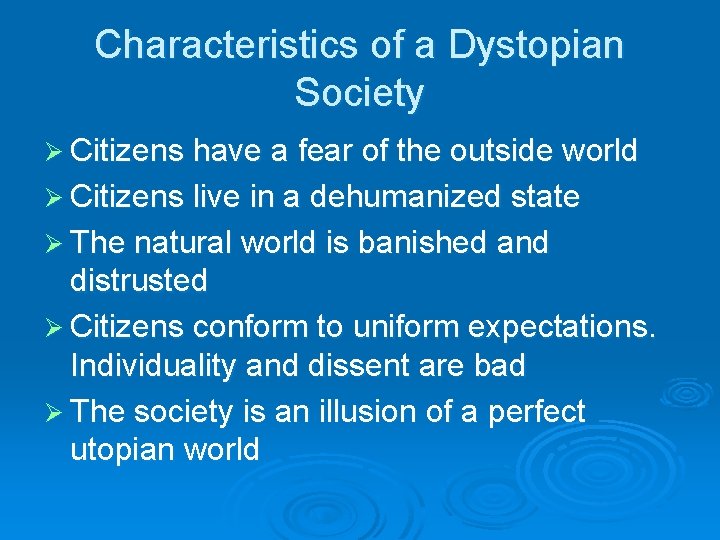 Characteristics of a Dystopian Society

➢ Citizens have a fear of the outside world
➢ Citizens live in a dehumanized state
➢ The natural world is banished and distrusted
➢ Citizens conform to uniform expectations. Individuality and dissent are bad
➢ The society is an illusion of a perfect utopian world